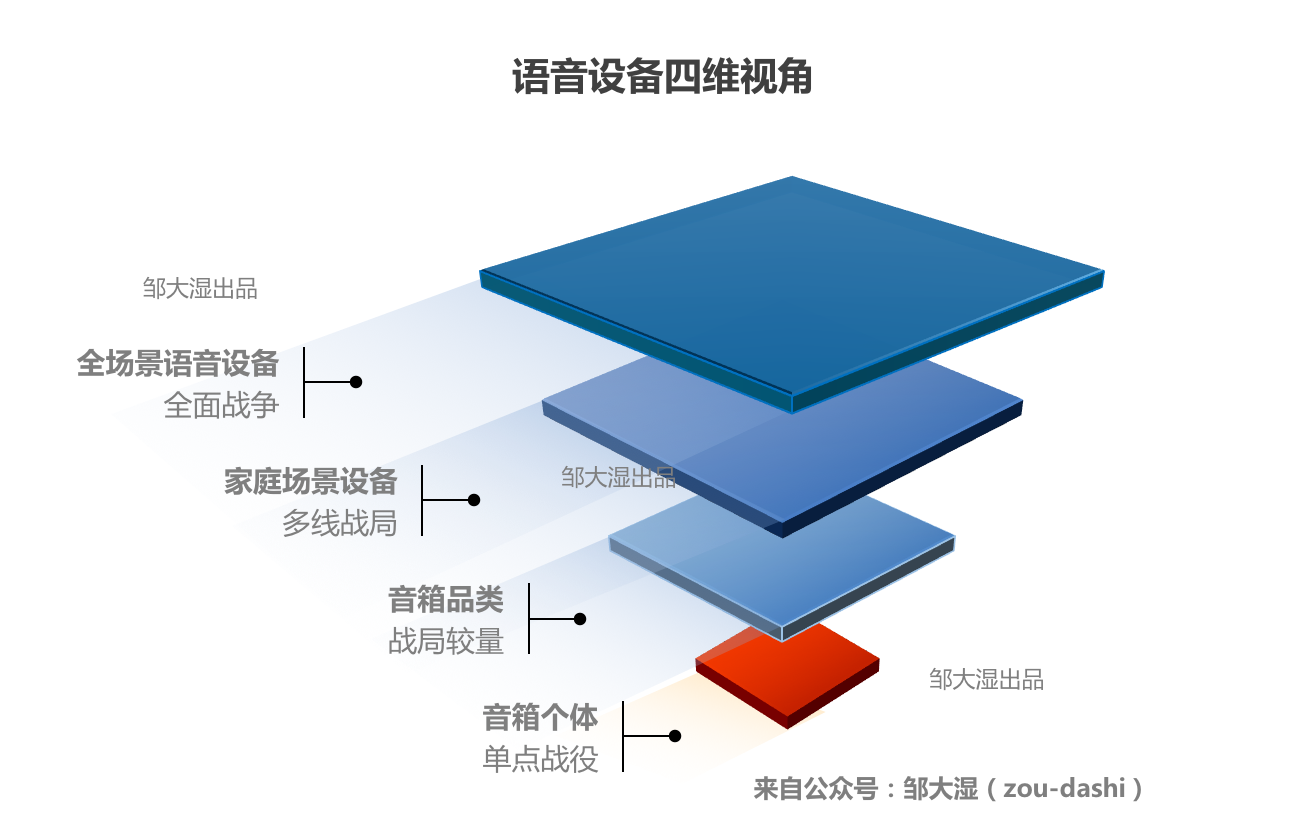 语音设备四维视角

邹大湿出品

全场景语音设备
全面战争

家庭场景设备
多线战局

邹大湿出品

音箱品类
战局较量

邹大湿出品

音箱个体
单点战役

来自公众号：邹大湿（zou-dashi）